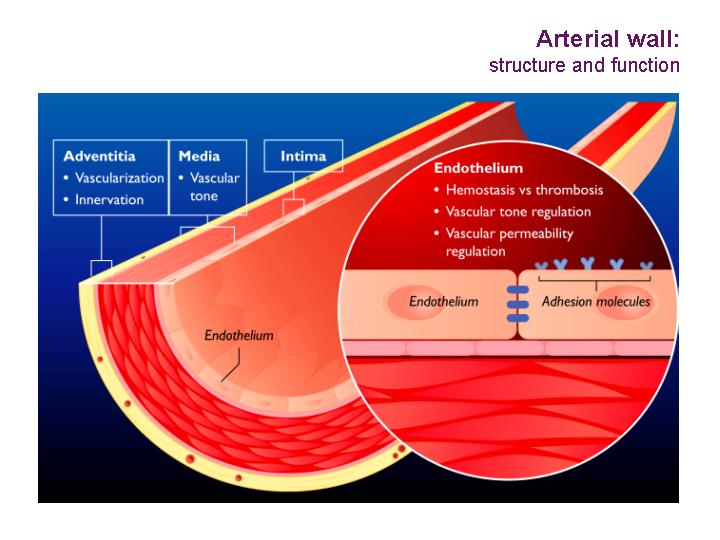 Arterial wall:
structure and function

Adventitia
• Vascularization
• Innervation

Media
• Vascular tone

Intima

Endothelium
• Hemostasis vs thrombosis
• Vascular tone regulation
• Vascular permeability regulation

Endothelium

Adhesion molecules

Endothelium